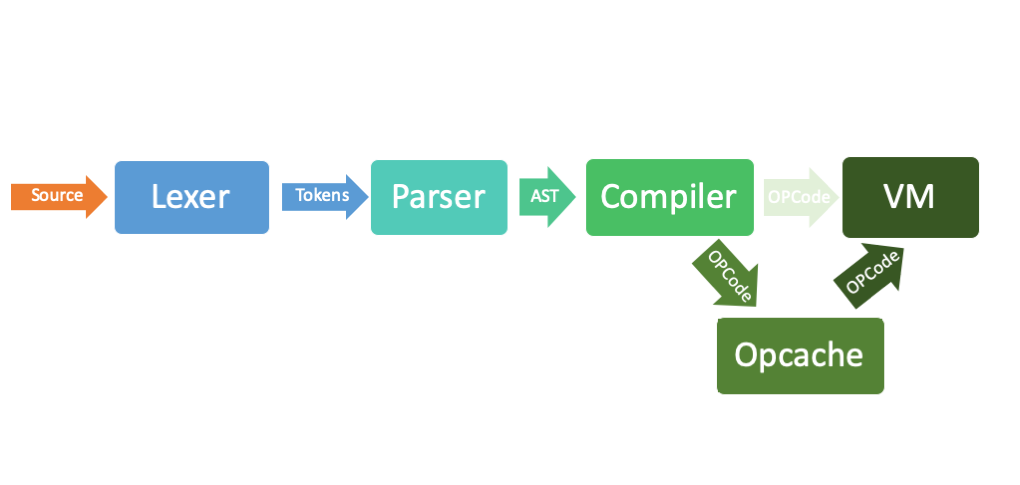 Source
Lexer
Tokens
Parser
AST
Compiler
OPCode
VM
OPCode
OPCode
Opcache